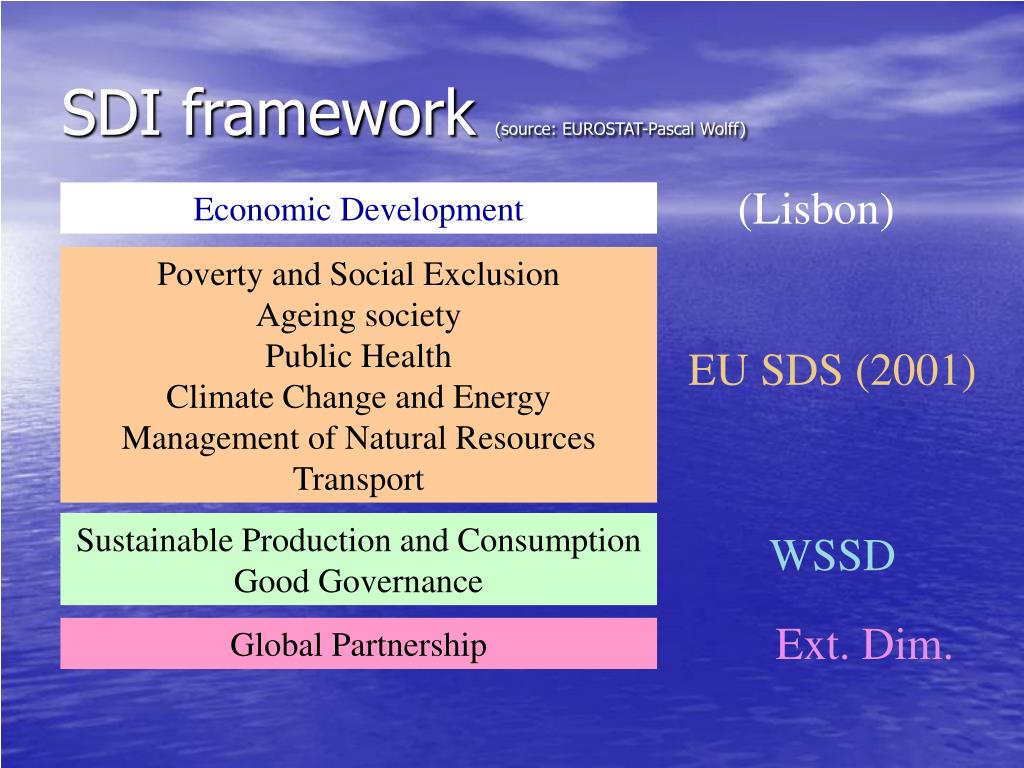 SDI framework (source: EUROSTAT-Pascal Wolff)

Economic Development

(Lisbon)

Poverty and Social Exclusion
Ageing society
Public Health
Climate Change and Energy
Management of Natural Resources
Transport

EU SDS (2001)

Sustainable Production and Consumption
Good Governance

WSSD

Global Partnership

Ext. Dim.